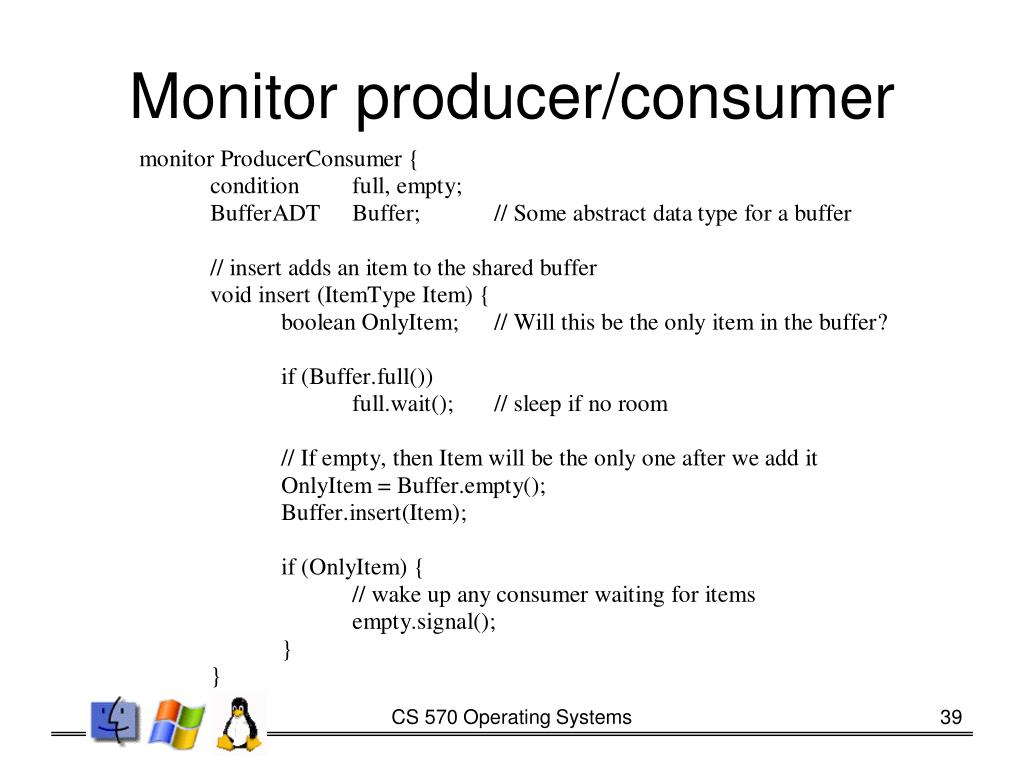 Monitor producer/consumer

monitor ProducerConsumer {
condition full, empty;
BufferADT Buffer; // Some abstract data type for a buffer

// insert adds an item to the shared buffer
void insert (ItemType Item) {
boolean OnlyItem; // Will this be the only item in the buffer?

if (Buffer.full())
full.wait(); // sleep if no room

// If empty, then Item will be the only one after we add it
OnlyItem = Buffer.empty();
Buffer.insert(Item);

if (OnlyItem) {
// wake up any consumer waiting for items
empty.signal();
}
}

CS 570 Operating Systems

39